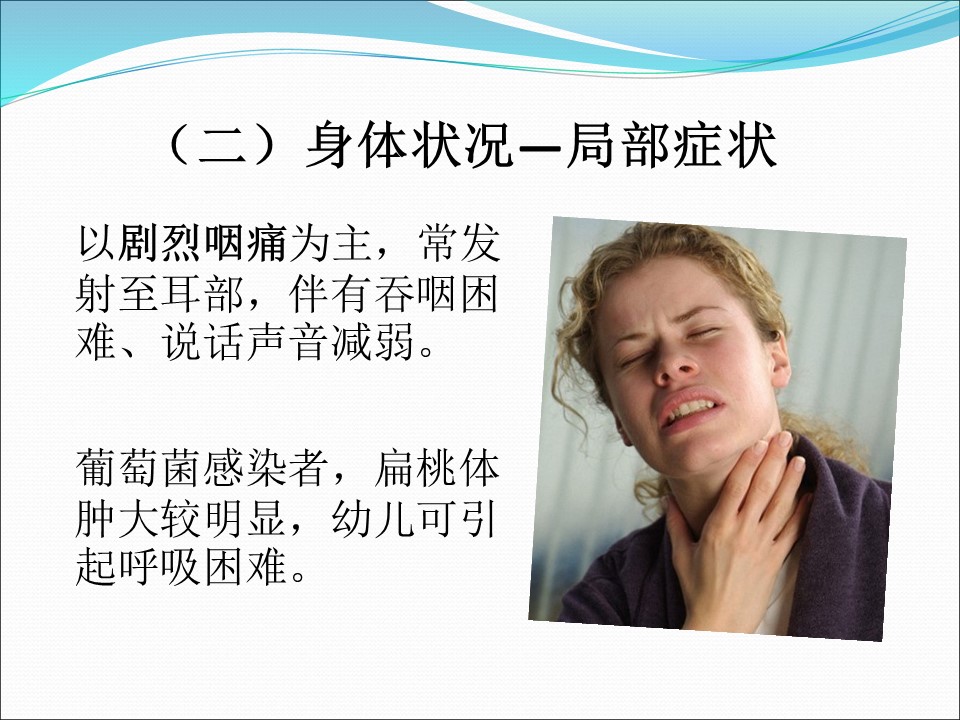 （二）身体状况—局部症状

以剧烈咽痛为主，常发射至耳部，伴有吞咽困难、说话声音减弱。

葡萄菌感染者，扁桃体肿大较明显，幼儿可引起呼吸困难。